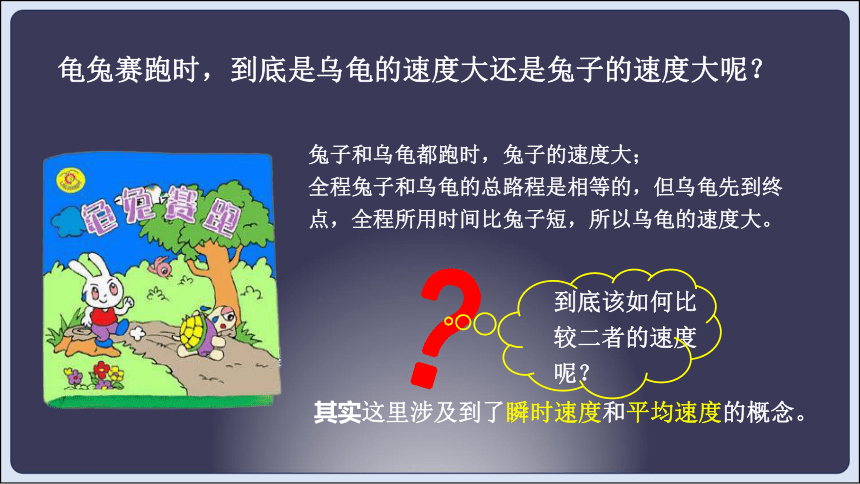 龟兔赛跑时，到底是乌龟的速度大还是兔子的速度大呢？

龟兔赛跑

兔子和乌龟都跑时，兔子的速度大；
全程兔子和乌龟的总路程是相等的，但乌龟先到终点，全程所用时间比兔子短，所以乌龟的速度大。

?

到底该如何比较二者的速度呢？

其实这里涉及到了瞬时速度和平均速度的概念。